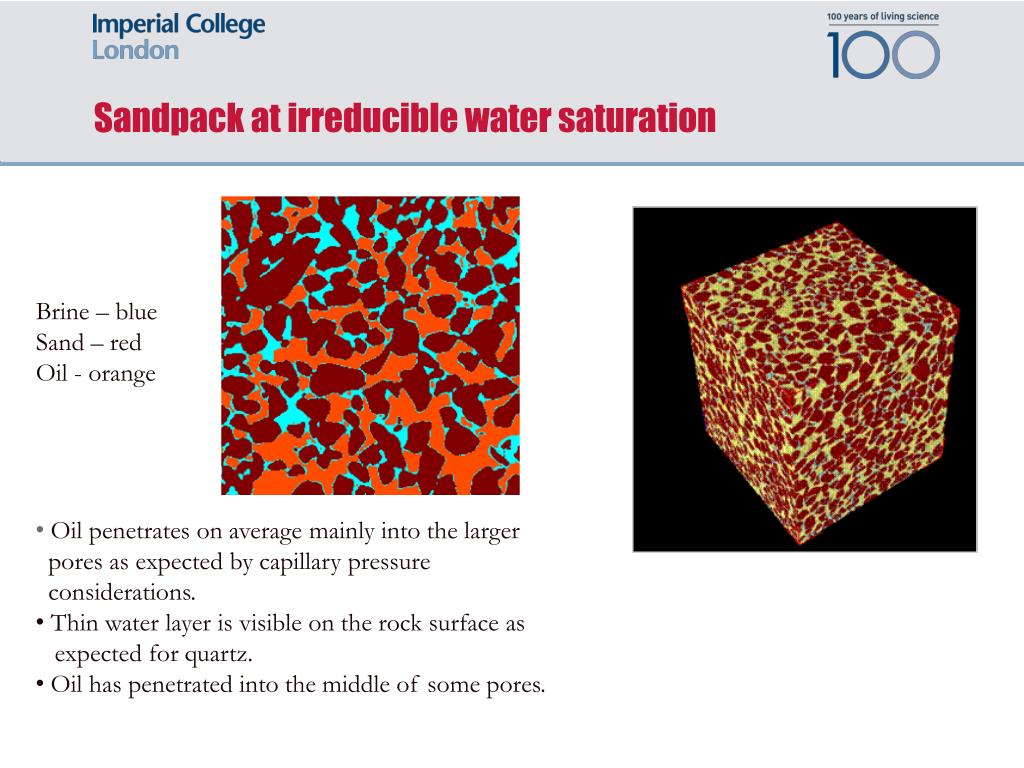 Imperial College
London

100 years of living science
100

Sandpack at irreducible water saturation

Brine – blue
Sand – red
Oil - orange

• Oil penetrates on average mainly into the larger pores as expected by capillary pressure considerations.
• Thin water layer is visible on the rock surface as expected for quartz.
• Oil has penetrated into the middle of some pores.